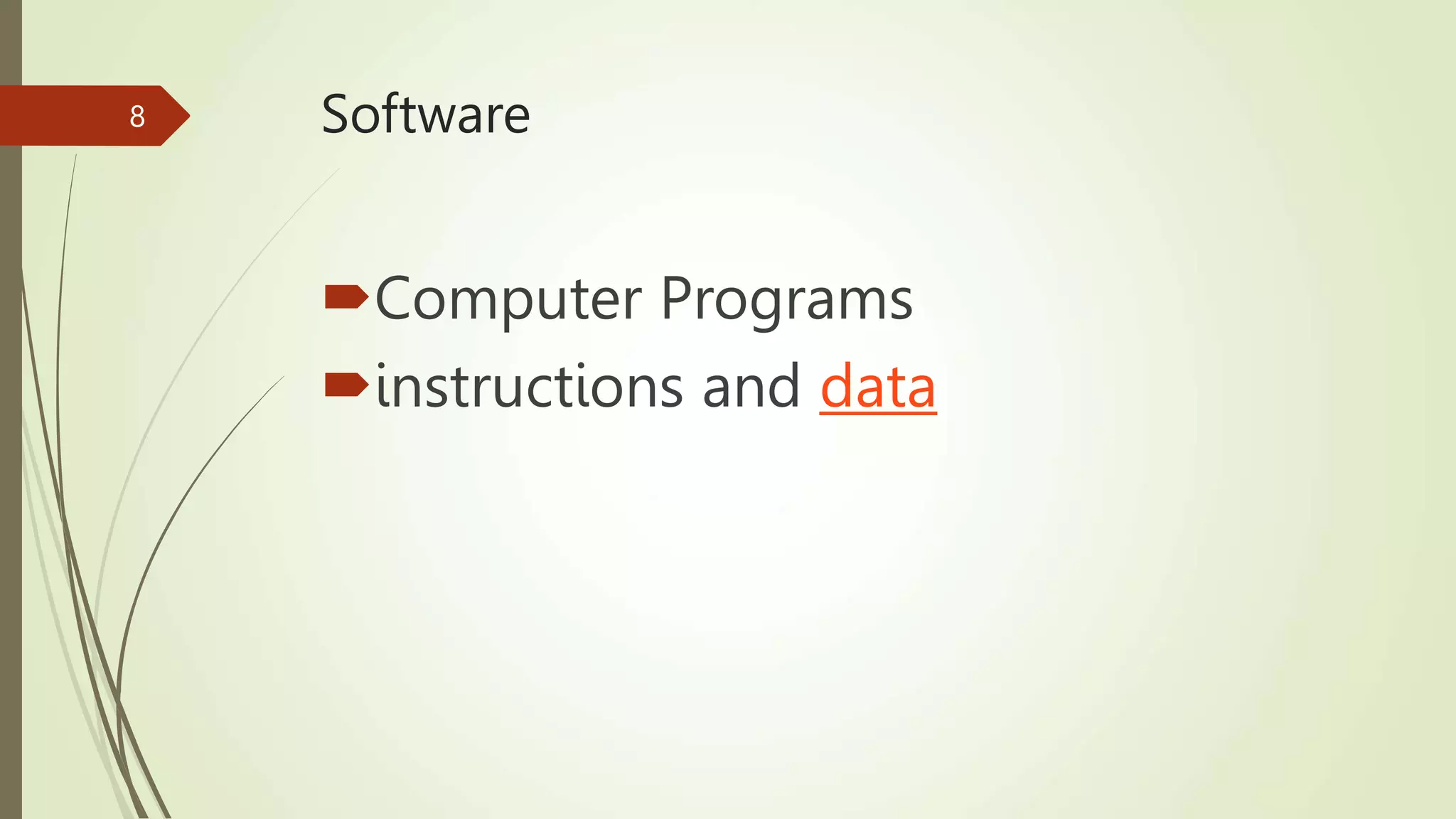 8

Software

Computer Programs

instructions and data